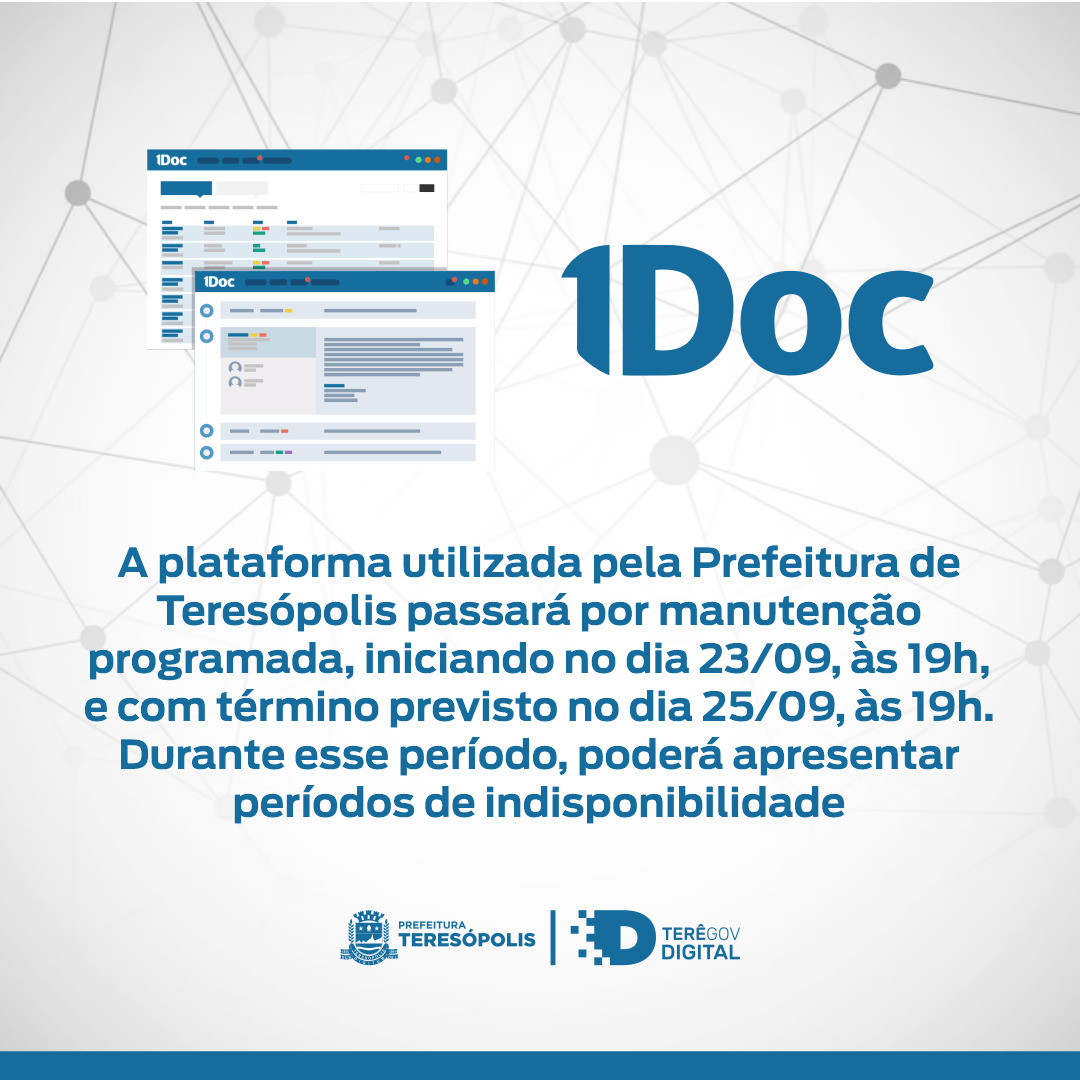 1Doc

1Doc

1Doc

A plataforma utilizada pela Prefeitura de Teresópolis passará por manutenção programada, iniciando no dia 23/09, às 19h, e com término previsto no dia 25/09, às 19h. Durante esse período, poderá apresentar períodos de indisponibilidade

PREFEITURA TERESÓPOLIS

TERÊGOV DIGITAL